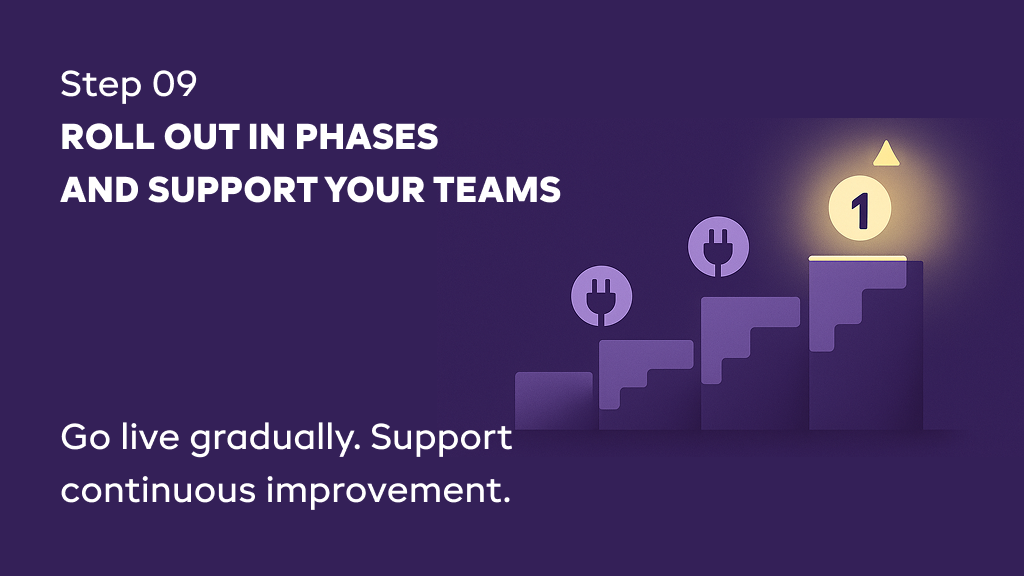 Step 09
ROLL OUT IN PHASES
AND SUPPORT YOUR TEAMS

1

Go live gradually. Support continuous improvement.